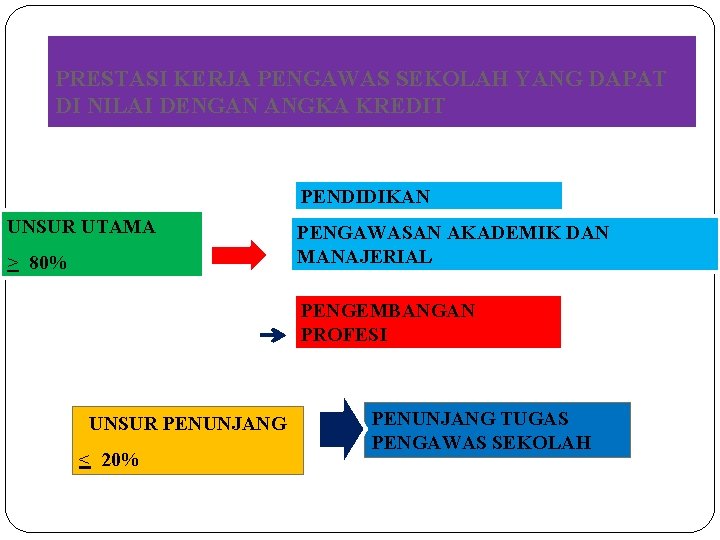 PRESTASI KERJA PENGAWAS SEKOLAH YANG DAPAT DI NILAI DENGAN ANGKA KREDIT

UNSUR UTAMA

$\geq$ 80%

PENDIDIKAN

PENGAWASAN AKADEMIK DAN MANAJERIAL

PENGEMBANGAN PROFESI

UNSUR PENUNJANG

$\leq$ 20%

PENUNJANG TUGAS PENGAWAS SEKOLAH